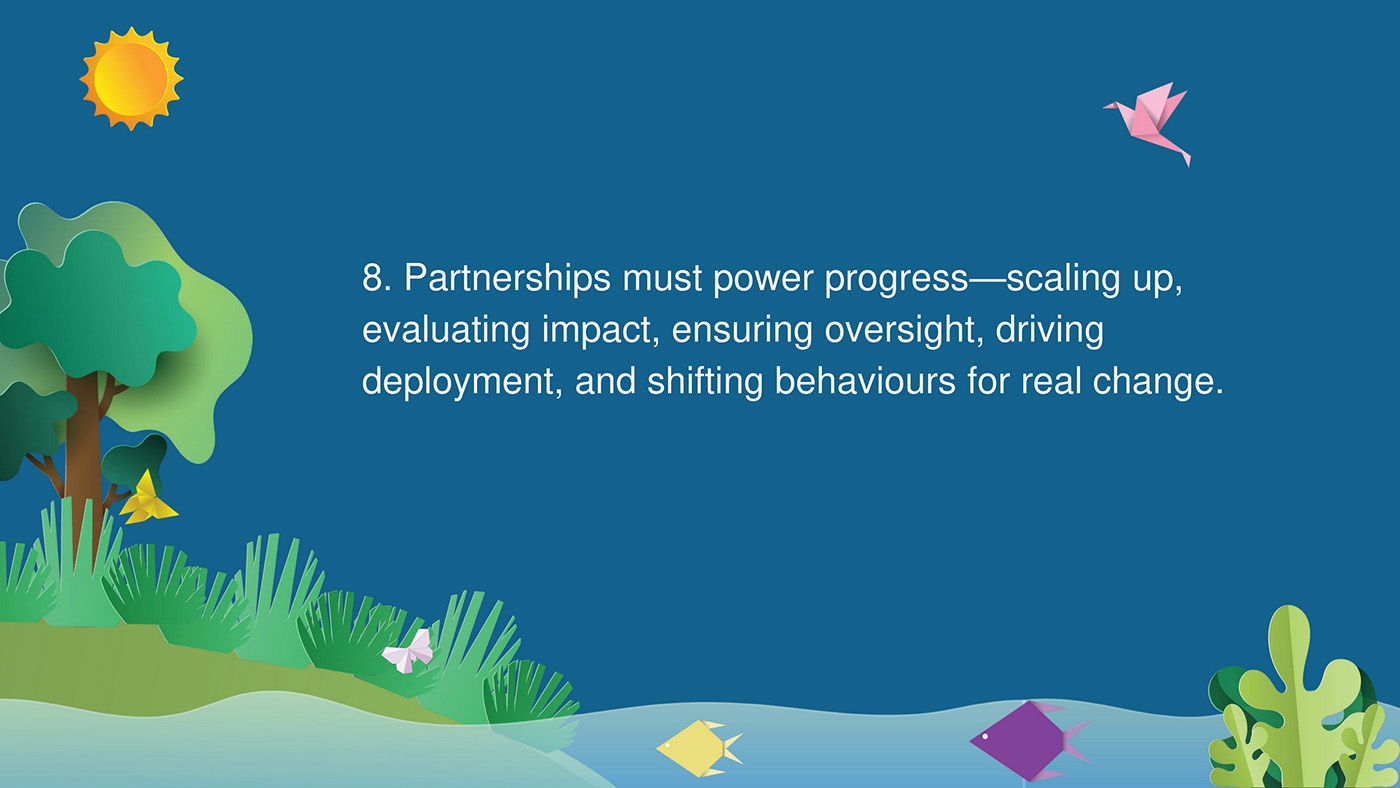 8. Partnerships must power progress—scaling up, evaluating impact, ensuring oversight, driving deployment, and shifting behaviours for real change.